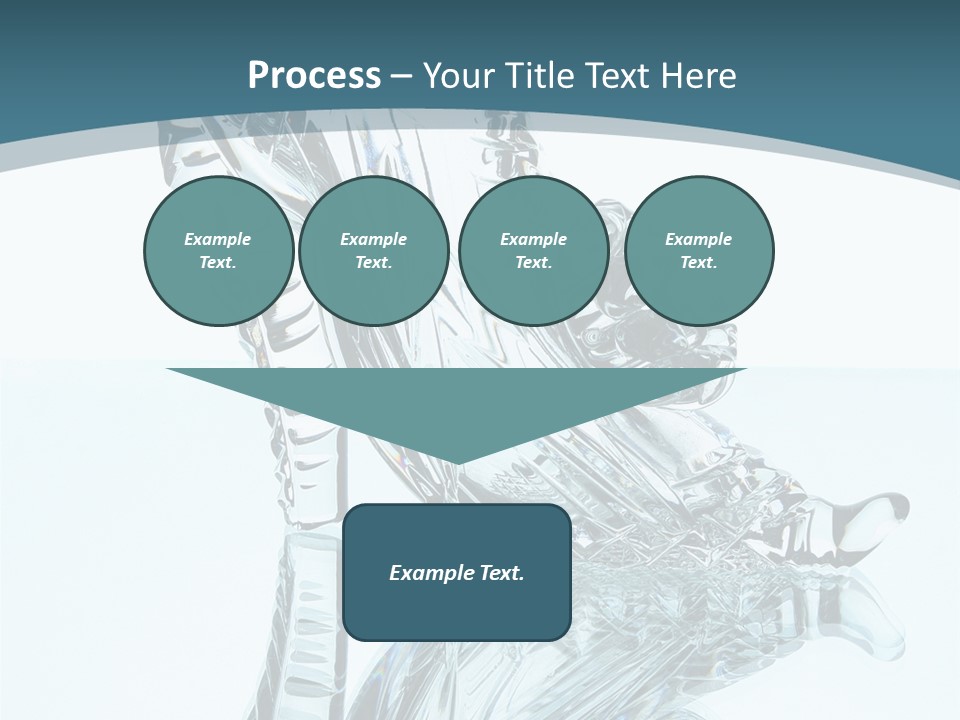 Process – Your Title Text Here

Example Text.

Example Text.

Example Text.

Example Text.

Example Text.